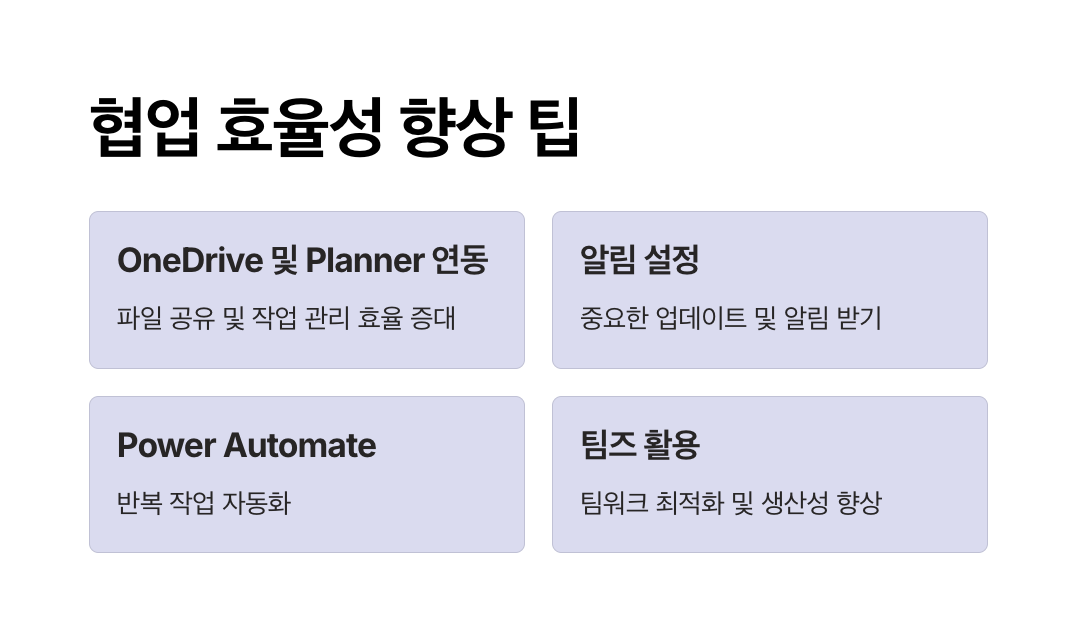 협업 효율성 향상 팁

OneDrive 및 Planner 연동

파일 공유 및 작업 관리 효율 증대

알림 설정

중요한 업데이트 및 알림 받기

Power Automate

반복 작업 자동화

팀즈 활용

팀워크 최적화 및 생산성 향상